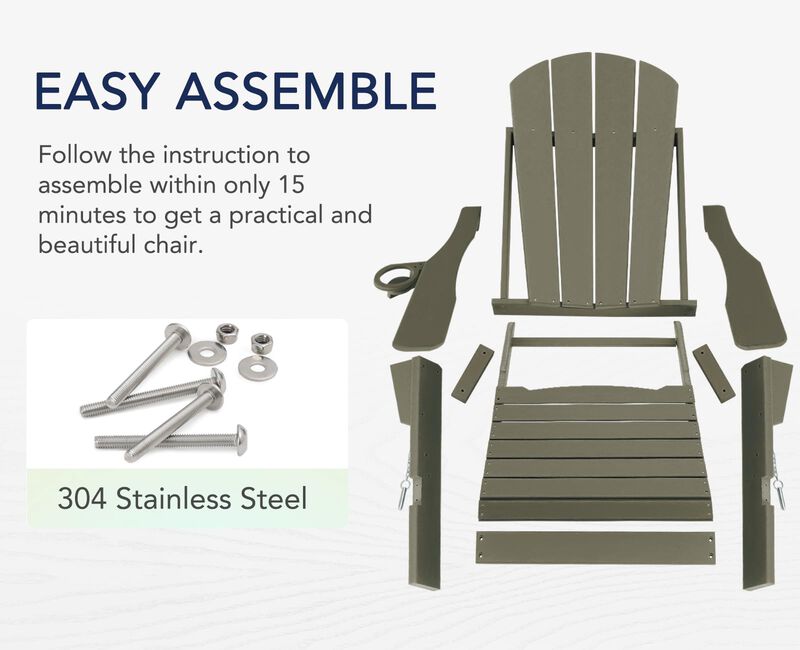 EASY ASSEMBLE

Follow the instruction to assemble within only 15 minutes to get a practical and beautiful chair.

304 Stainless Steel